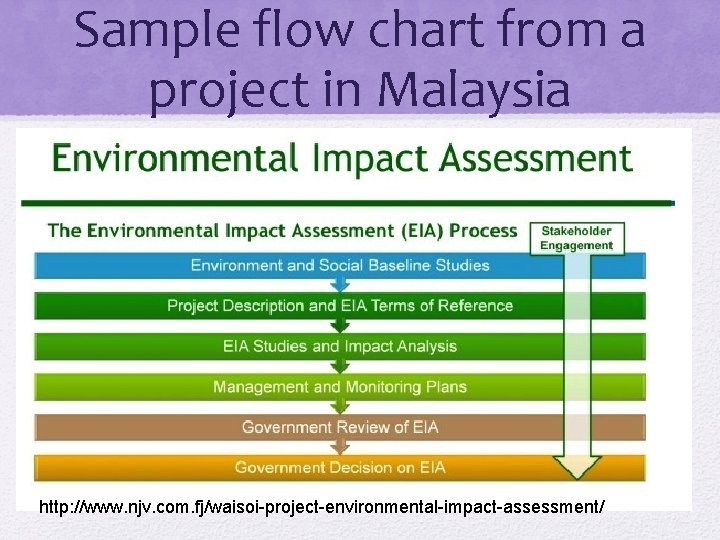 Sample flow chart from a project in Malaysia

Environmental Impact Assessment

The Environmental Impact Assessment (EIA) Process

Stakeholder Engagement

Environment and Social Baseline Studies

Project Description and EIA Terms of Reference

EIA Studies and Impact Analysis

Management and Monitoring Plans

Government Review of EIA

Government Decision on EIA

http://www.njv.com.fj/waisoi-project-environmental-impact-assessment/